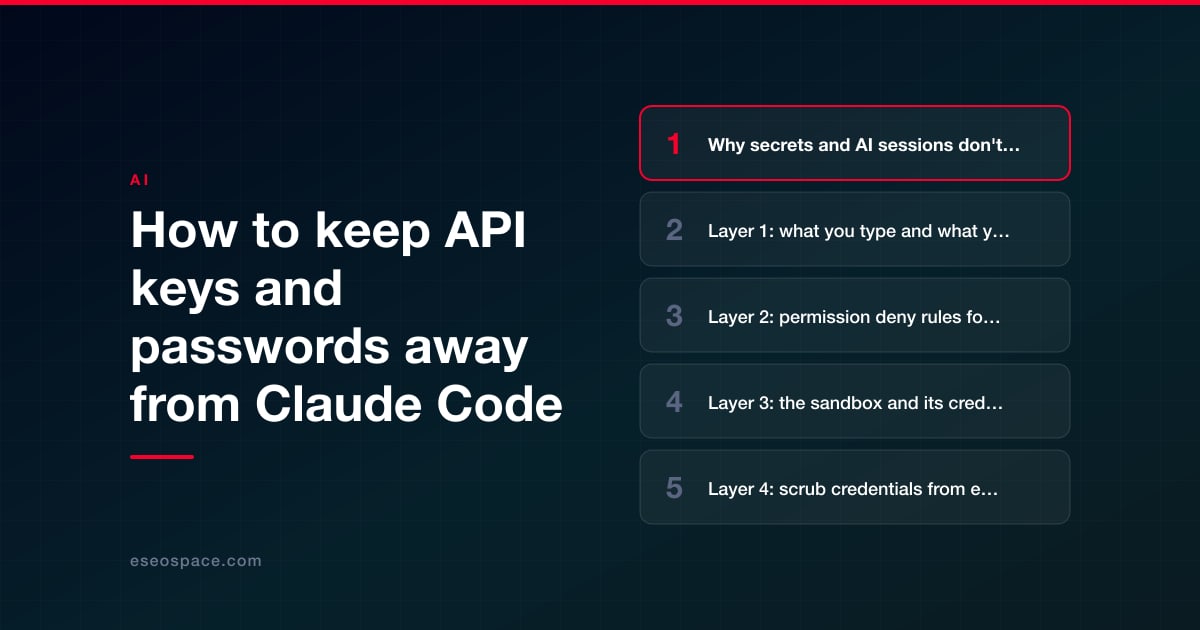 AI

How to keep API keys and passwords away from Claude Code

eseospace.com

1 Why secrets and AI sessions don't...

2 Layer 1: what you type and what y...

3 Layer 2: permission deny rules fo...

4 Layer 3: the sandbox and its cred...

5 Layer 4: scrub credentials from e...